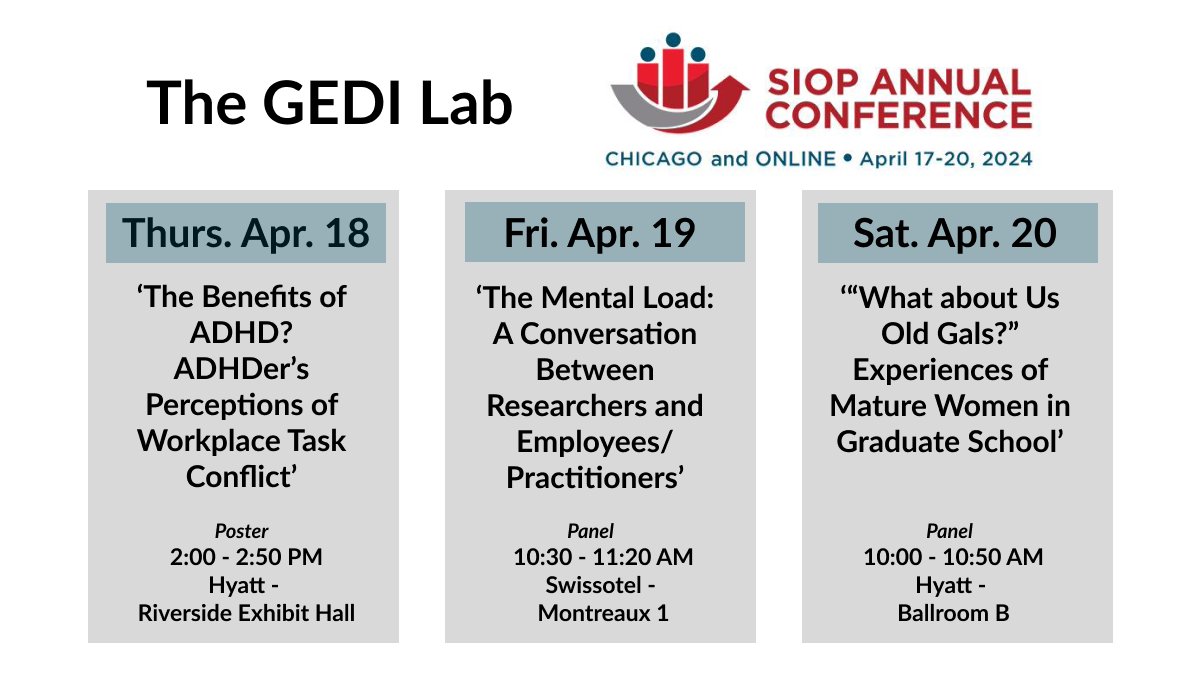 The GEDI Lab

SIOP ANNUAL CONFERENCE
CHICAGO and ONLINE • April 17-20, 2024

Thurs. Apr. 18

‘The Benefits of ADHD? ADHDer’s Perceptions of Workplace Task Conflict’

Poster
2:00 - 2:50 PM
Hyatt -
Riverside Exhibit Hall

Fri. Apr. 19

‘The Mental Load: A Conversation Between Researchers and Employees/ Practitioners’

Panel
10:30 - 11:20 AM
Swissotel -
Montreaux 1

Sat. Apr. 20

‘“What about Us Old Gals?” Experiences of Mature Women in Graduate School’

Panel
10:00 - 10:50 AM
Hyatt -
Ballroom B